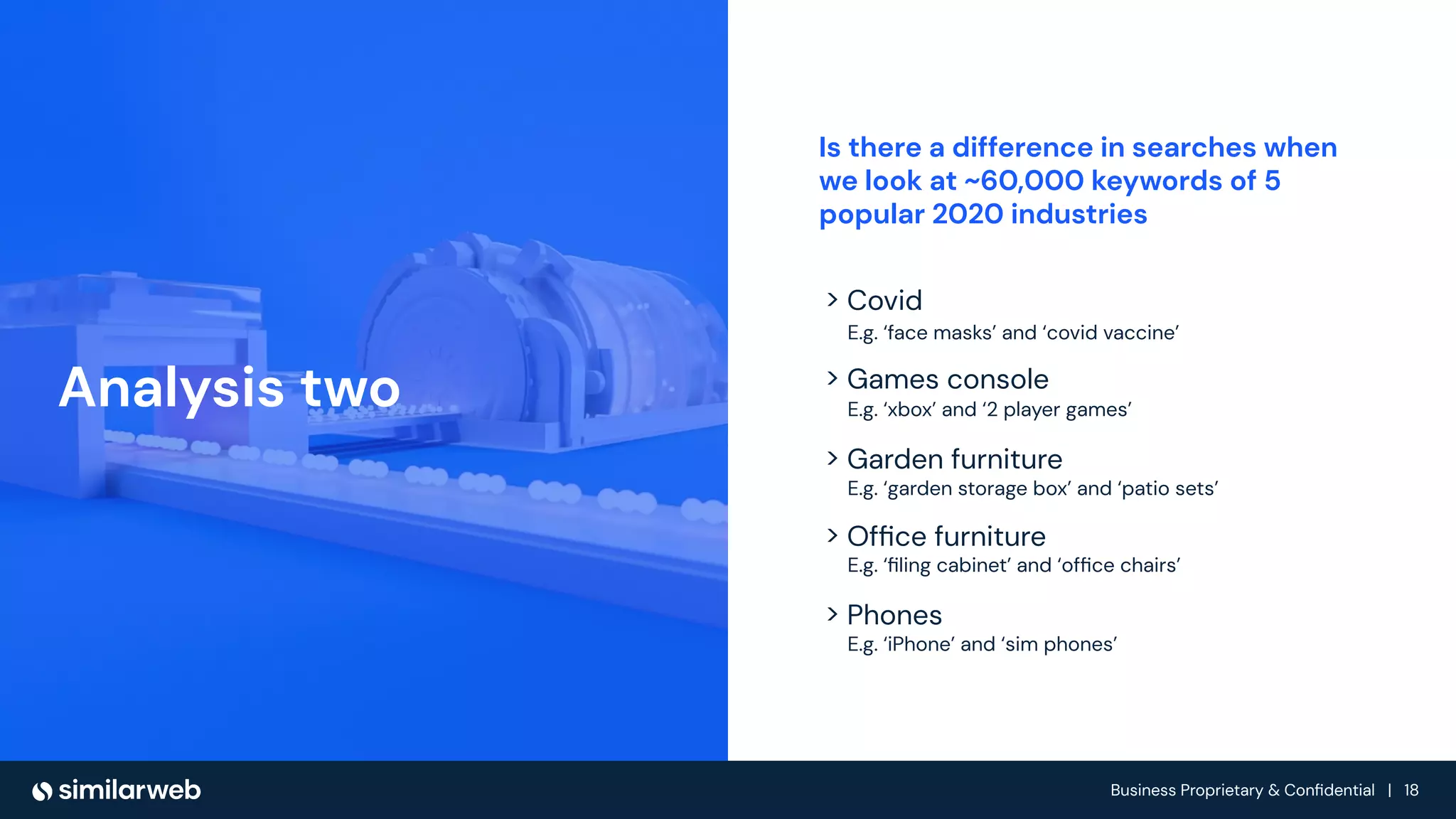 Analysis two

Is there a difference in searches when we look at ~60,000 keywords of 5 popular 2020 industries

> Covid
E.g. 'face masks' and 'covid vaccine'

> Games console
E.g. 'xbox' and '2 player games'

> Garden furniture
E.g. 'garden storage box' and 'patio sets'

> Office furniture
E.g. 'filing cabinet' and 'office chairs'

> Phones
E.g. 'iPhone' and 'sim phones'

similarweb

Business Proprietary & Confidential | 18